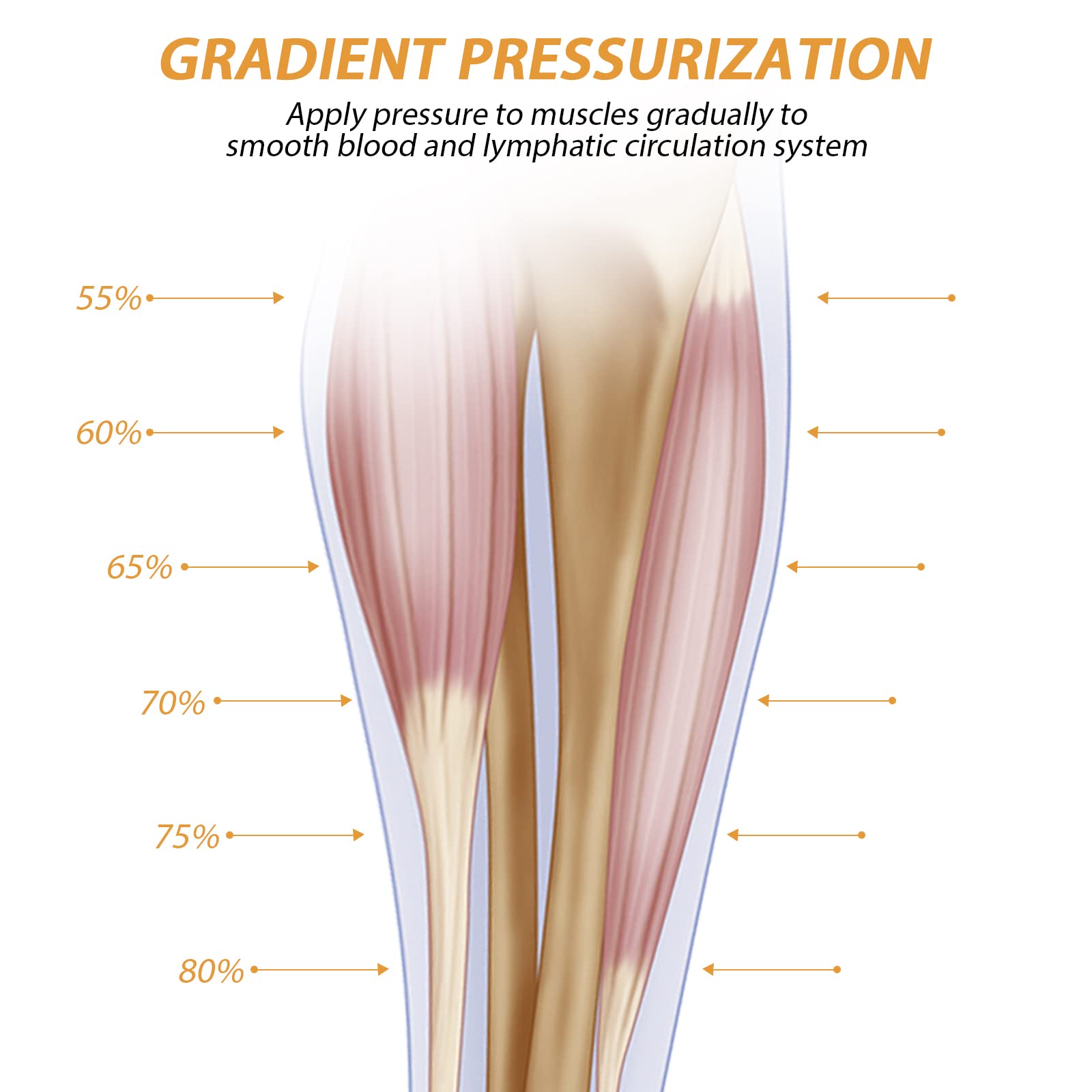 GRADIENT PRESSURIZATION

Apply pressure to muscles gradually to smooth blood and lymphatic circulation system

55%

60%

65%

70%

75%

80%